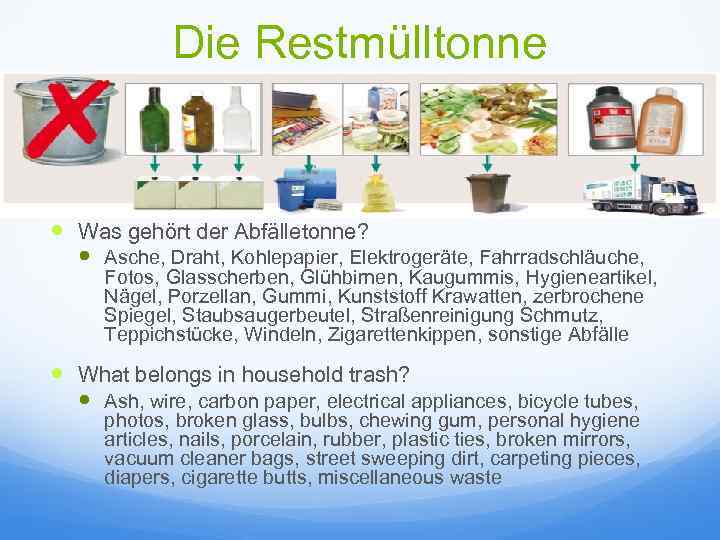 Die Restmülltonne

- Was gehört der Abfälletonne?
  - Asche, Draht, Kohlepapier, Elektrogeräte, Fahrradschläuche, Fotos, Glasscherben, Glühbirnen, Kaugummis, Hygieneartikel, Nägel, Porzellan, Gummi, Kunststoff Krawatten, zerbrochene Spiegel, Staubsaugerbeutel, Straßenreinigung Schmutz, Teppichstücke, Windeln, Zigarettenkippen, sonstige Abfälle

- What belongs in household trash?
  - Ash, wire, carbon paper, electrical appliances, bicycle tubes, photos, broken glass, bulbs, chewing gum, personal hygiene articles, nails, porcelain, rubber, plastic ties, broken mirrors, vacuum cleaner bags, street sweeping dirt, carpeting pieces, diapers, cigarette butts, miscellaneous waste